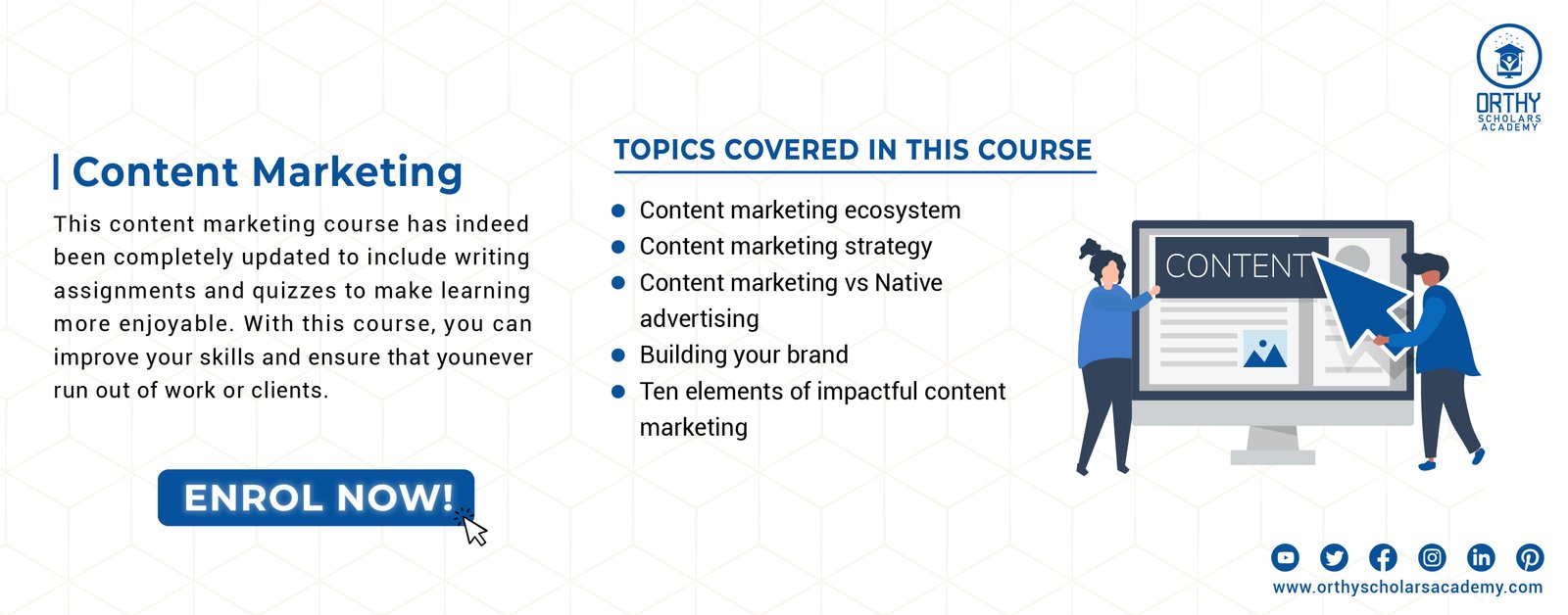 ORTHY
SCHOLARS
ACADEMY

Content Marketing

This content marketing course has indeed been completely updated to include writing assignments and quizzes to make learning more enjoyable. With this course, you can improve your skills and ensure that younever run out of work or clients.

ENROL NOW!

TOPICS COVERED IN THIS COURSE

- Content marketing ecosystem
- Content marketing strategy
- Content marketing vs Native advertising
- Building your brand
- Ten elements of impactful content marketing

CONTENT

www.orthyscholarsacademy.com